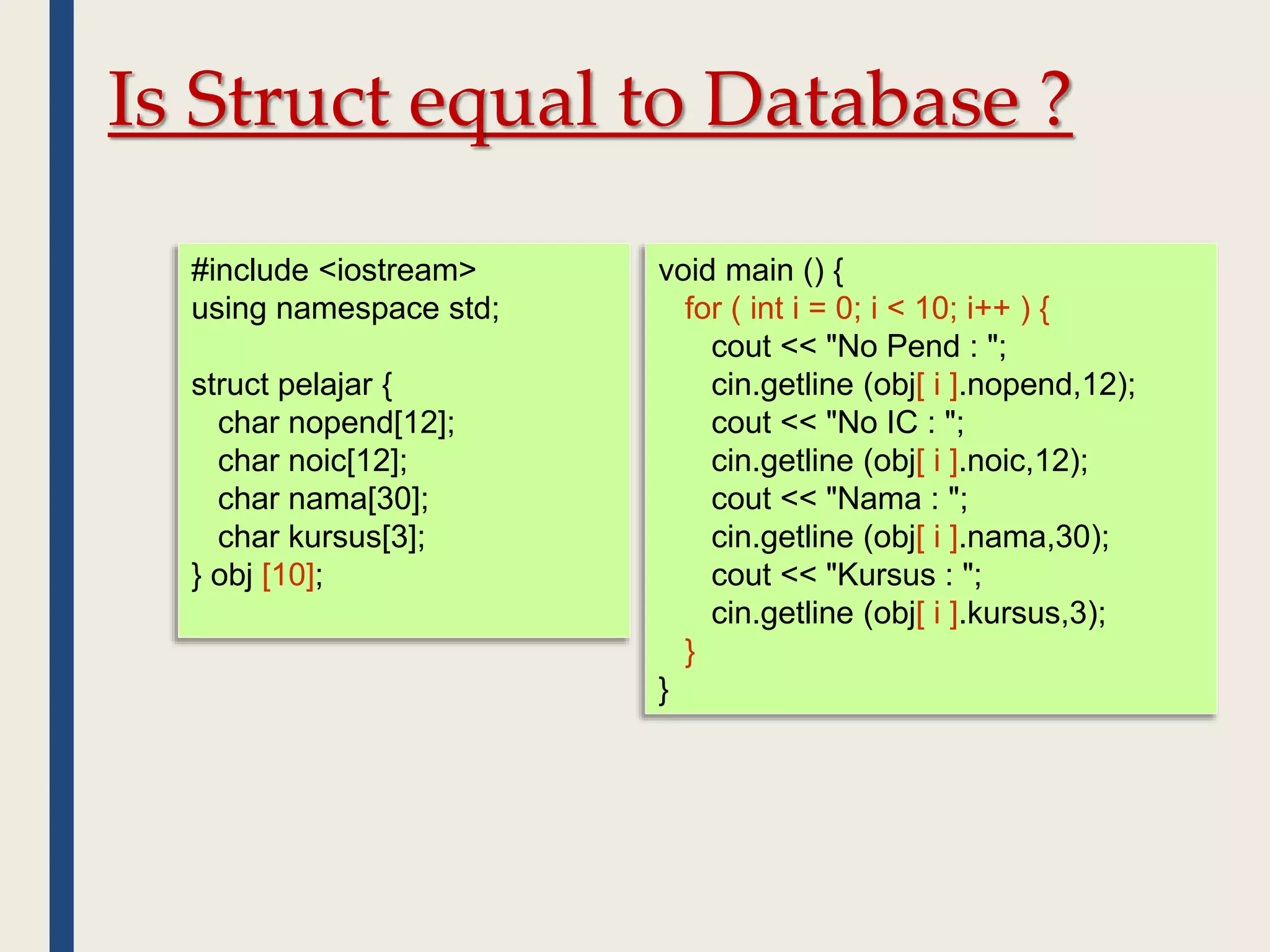 Is Struct equal to Database ?

#include <iostream>
using namespace std;

struct pelajar {
 char nopend[12];
 char noic[12];
 char nama[30];
 char kursus[3];
} obj [10];

void main () {
 for ( int i = 0; i < 10; i++ ) {
  cout << "No Pend : ";
  cin.getline (obj[ i ].nopend,12);
  cout << "No IC : ";
  cin.getline (obj[ i ].noic,12);
  cout << "Nama : ";
  cin.getline (obj[ i ].nama,30);
  cout << "Kursus : ";
  cin.getline (obj[ i ].kursus,3);
 }
}